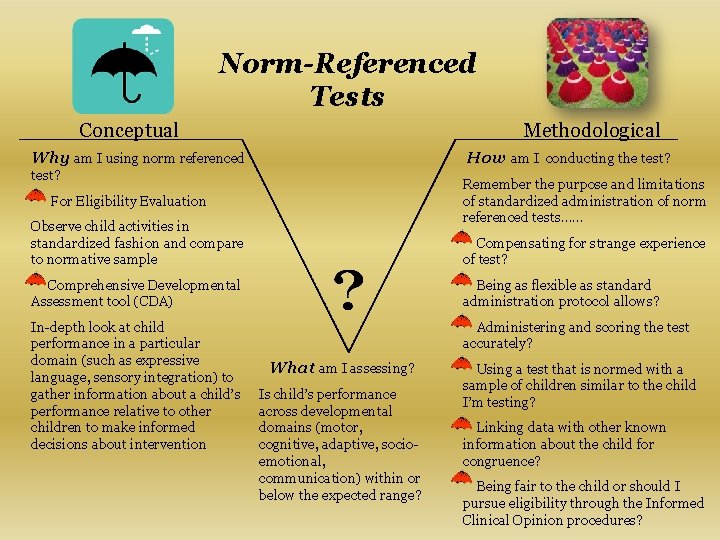 Norm-Referenced Tests

Conceptual

Why am I using norm referenced test?

For Eligibility Evaluation

Observe child activities in standardized fashion and compare to normative sample

Comprehensive Developmental Assessment tool (CDA)

In-depth look at child performance in a particular domain (such as expressive language, sensory integration) to gather information about a child's performance relative to other children to make informed decisions about intervention

?

What am I assessing?

Is child's performance across developmental domains (motor, cognitive, adaptive, socio-emotional, communication) within or below the expected range?

Methodological

How am I conducting the test?

Remember the purpose and limitations of standardized administration of norm referenced tests……

Compensating for strange experience of test?

Being as flexible as standard administration protocol allows?

Administering and scoring the test accurately?

Using a test that is normed with a sample of children similar to the child I'm testing?

Linking data with other known information about the child for congruence?

Being fair to the child or should I pursue eligibility through the Informed Clinical Opinion procedures?